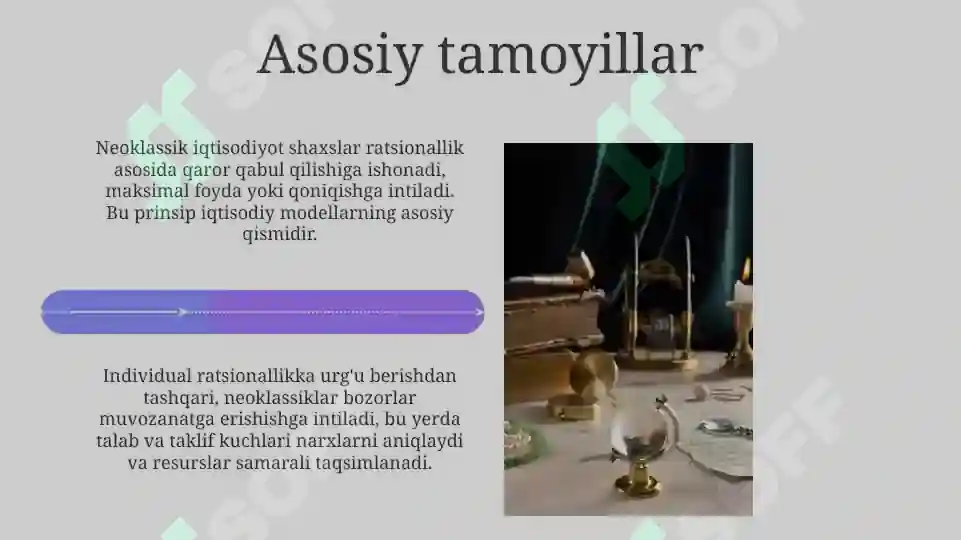 Asosiy tamoyillar

Neoklassik iqtisodiyot shaxslar ratsionallik asosida qaror qabul qilishiga ishonadi, maksimal foyda yoki qoniqishga intiladi. Bu prinsip iqtisodiy modellarning asosiy qismidir.

Individual ratsionallikka urg'u berishdan tashqari, neoklassiklar bozorlar muvozanatga erishishga intiladi, bu yerda talab va taklif kuchlari narxlarni aniqlaydi va resurslar samarali taqsimlanadi.

SOFF